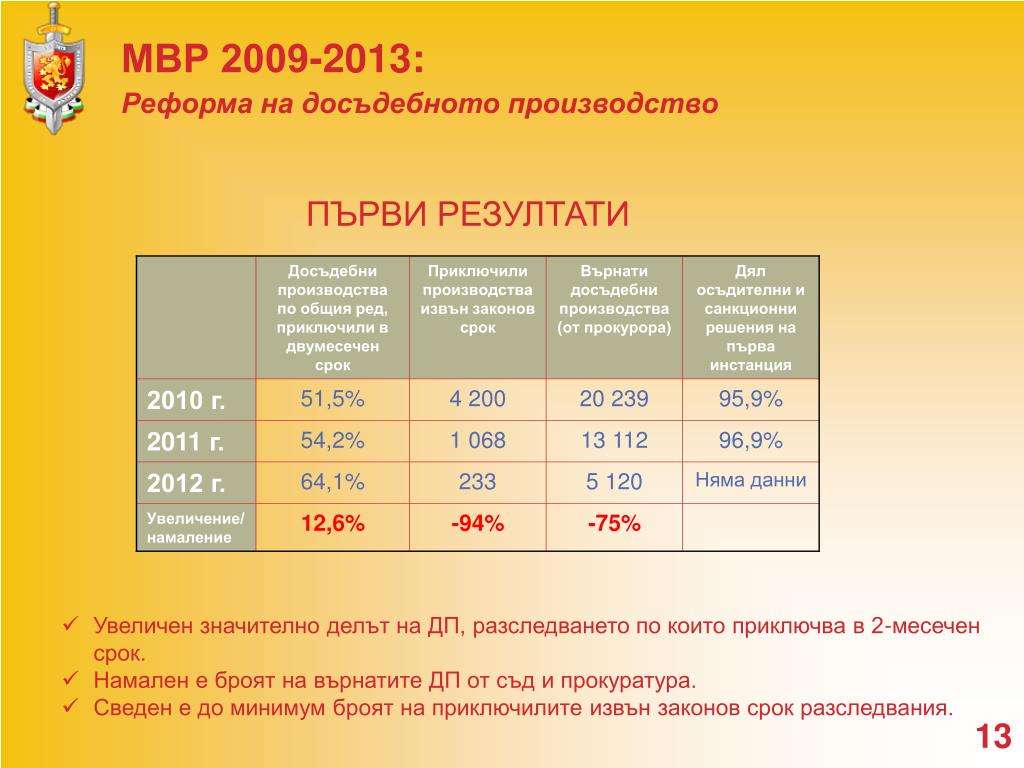 МВР 2009-2013:

Реформа на досъдебното производство

ПЪРВИ РЕЗУЛТАТИ

| | Досъдебни производства по общия ред, приключили в двумесечен срок | Приключили производства извън законов срок | Върнати досъдебни производства (от прокурора) | Дял осъдителни и санкционни решения на първа инстанция |
|---|---|---|---|---|
| 2010 г. | 51,5% | 4 200 | 20 239 | 95,9% |
| 2011 г. | 54,2% | 1 068 | 13 112 | 96,9% |
| 2012 г. | 64,1% | 233 | 5 120 | Няма данни |
| Увеличение/ намаление | 12,6% | -94% | -75% | |

✓ Увеличен значително делът на ДП, разследването по които приключва в 2-месечен срок.
✓ Намален е броят на върнатите ДП от съд и прокуратура.
✓ Сведен е до минимум броят на приключилите извън законов срок разследвания.

13